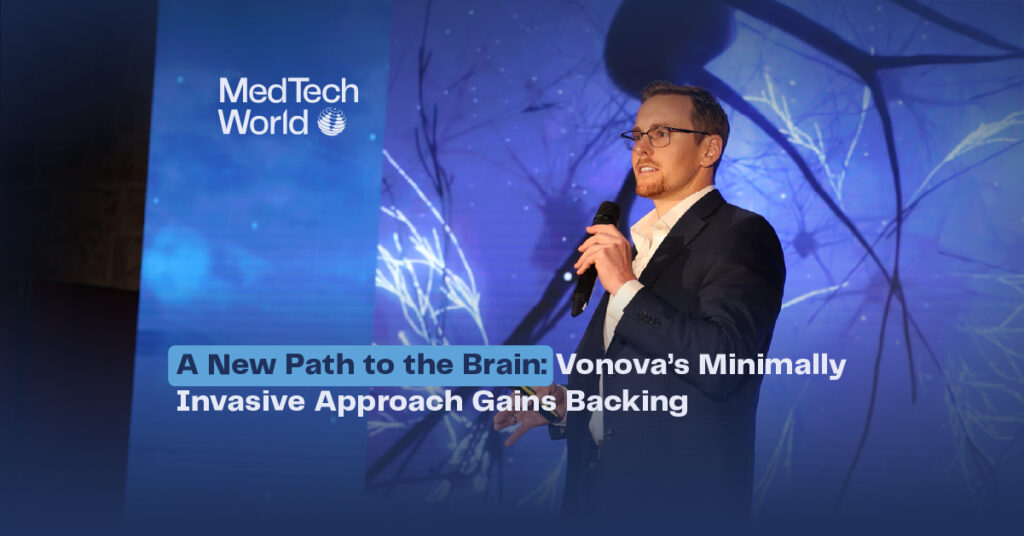 MedTech World

A New Path to the Brain: Vonova's Minimally Invasive Approach Gains Backing